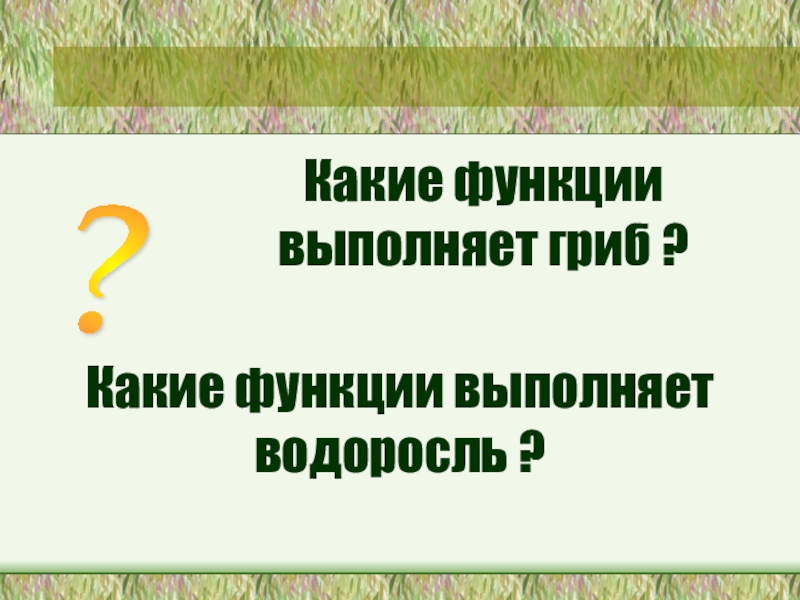 ?

Какие функции выполняет гриб ?

Какие функции выполняет водоросль ?